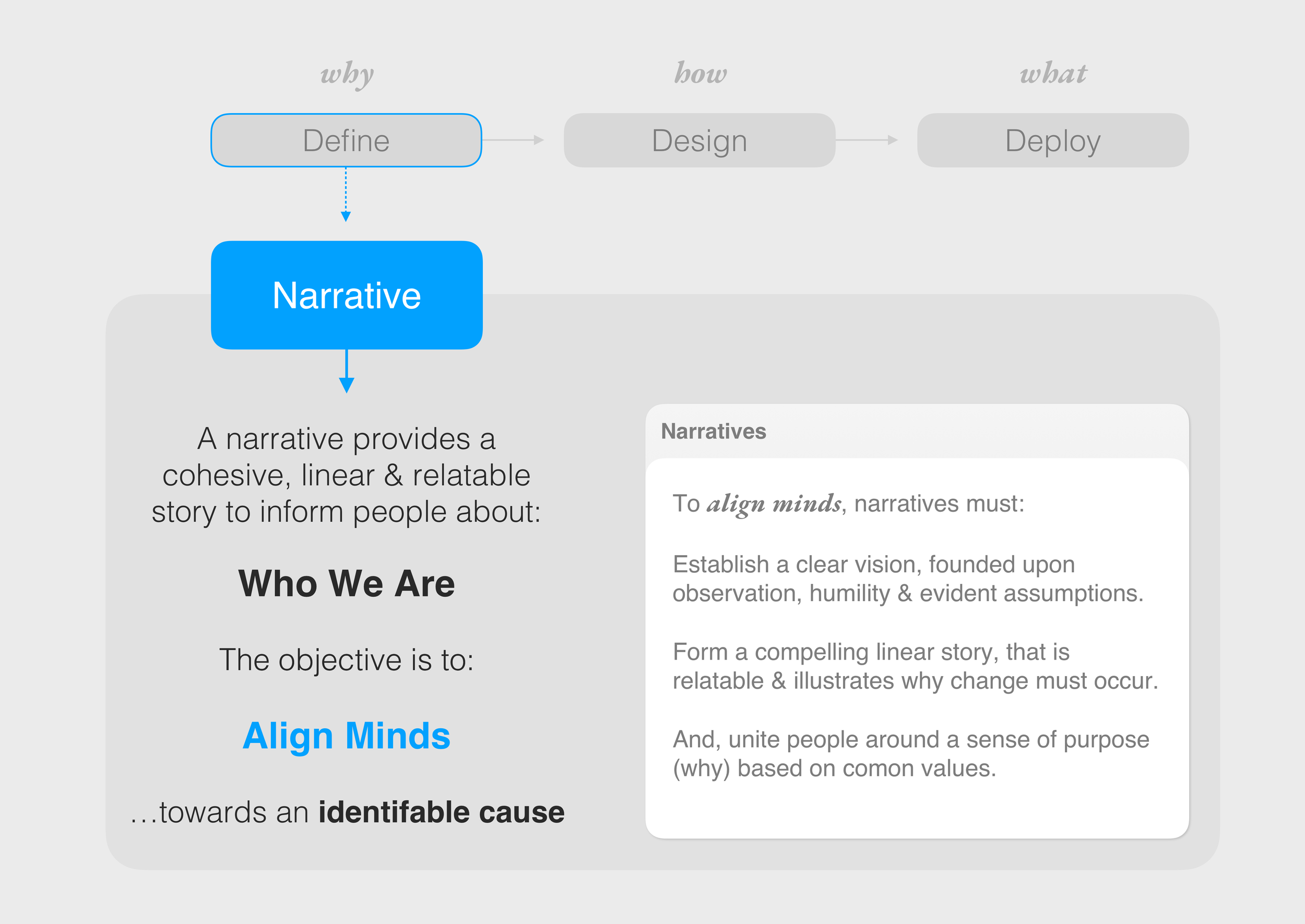 why
Define

how
Design

what
Deploy

Narrative

A narrative provides a cohesive, linear & relatable story to inform people about:

Who We Are

The objective is to:

Align Minds

...towards an identifable cause

Narratives

To align minds, narratives must:

Establish a clear vision, founded upon observation, humility & evident assumptions.

Form a compelling linear story, that is relatable & illustrates why change must occur.

And, unite people around a sense of purpose (why) based on comon values.